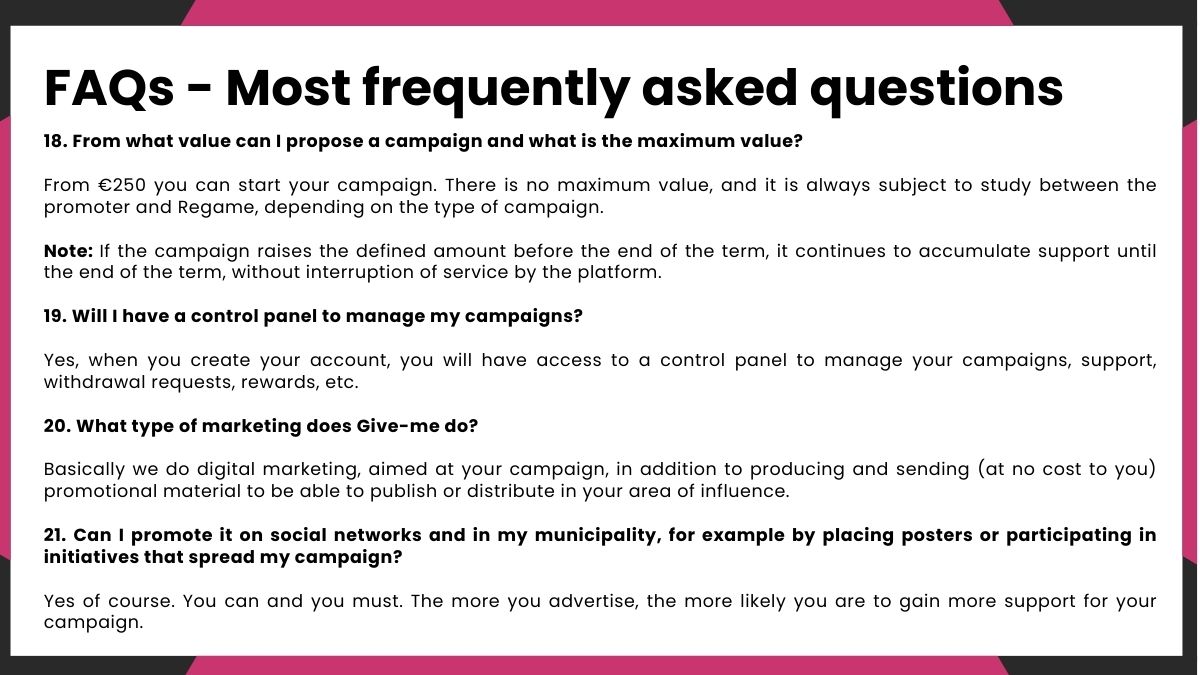 FAQs - Most frequently asked questions

18. From what value can I propose a campaign and what is the maximum value?

From €250 you can start your campaign. There is no maximum value, and it is always subject to study between the promoter and Regame, depending on the type of campaign.

Note: If the campaign raises the defined amount before the end of the term, it continues to accumulate support until the end of the term, without interruption of service by the platform.

19. Will I have a control panel to manage my campaigns?

Yes, when you create your account, you will have access to a control panel to manage your campaigns, support, withdrawal requests, rewards, etc.

20. What type of marketing does Give-me do?

Basically we do digital marketing, aimed at your campaign, in addition to producing and sending (at no cost to you) promotional material to be able to publish or distribute in your area of influence.

21. Can I promote it on social networks and in my municipality, for example by placing posters or participating in initiatives that spread my campaign?

Yes of course. You can and you must. The more you advertise, the more likely you are to gain more support for your campaign.